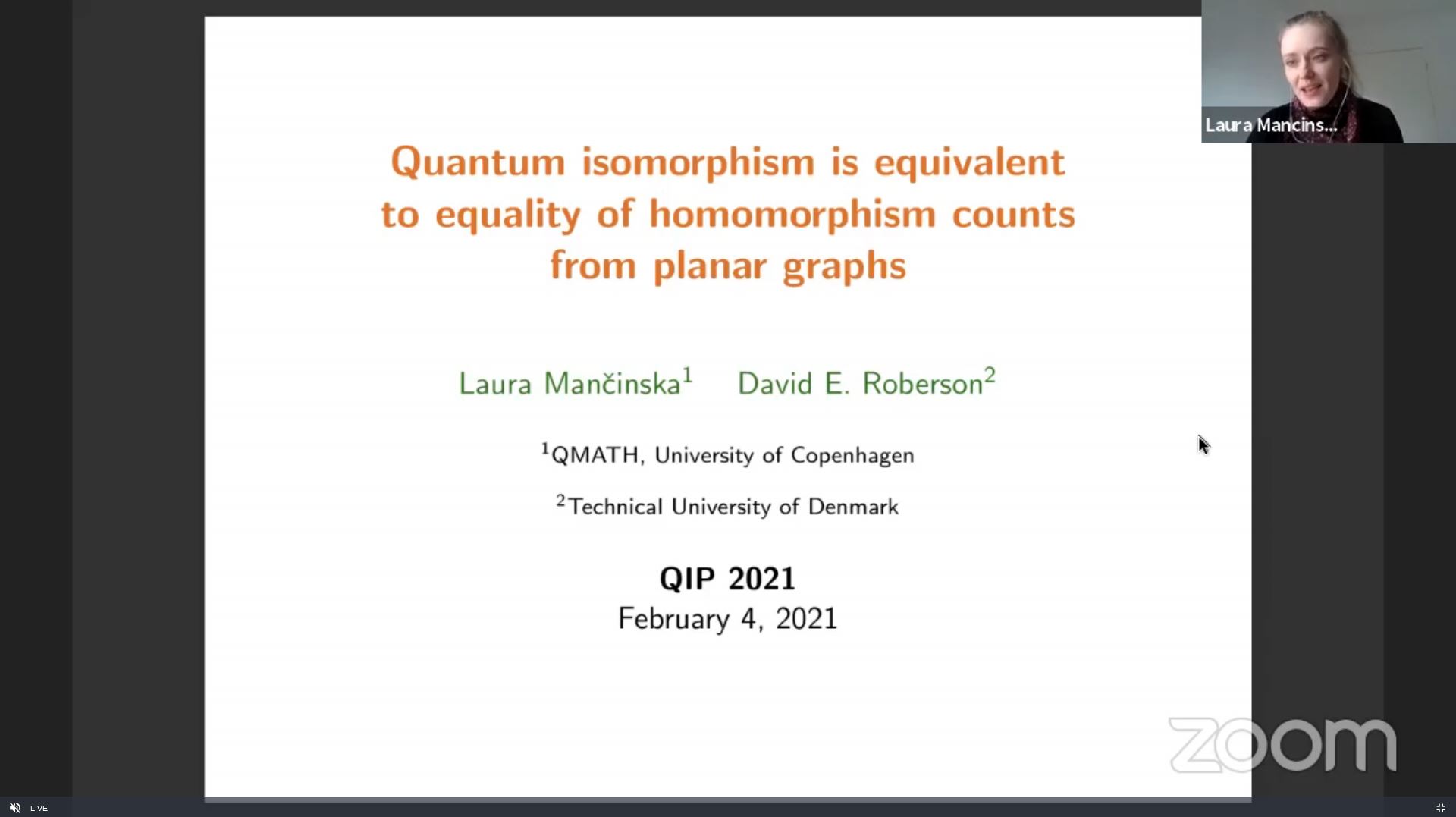 Laura Mancins...

Quantum isomorphism is equivalent to equality of homomorphism counts from planar graphs

Laura Mančinska$^1$ David E. Roberson$^2$

$^1$QMATH, University of Copenhagen

$^2$Technical University of Denmark

QIP 2021
February 4, 2021

zoom

LIVE